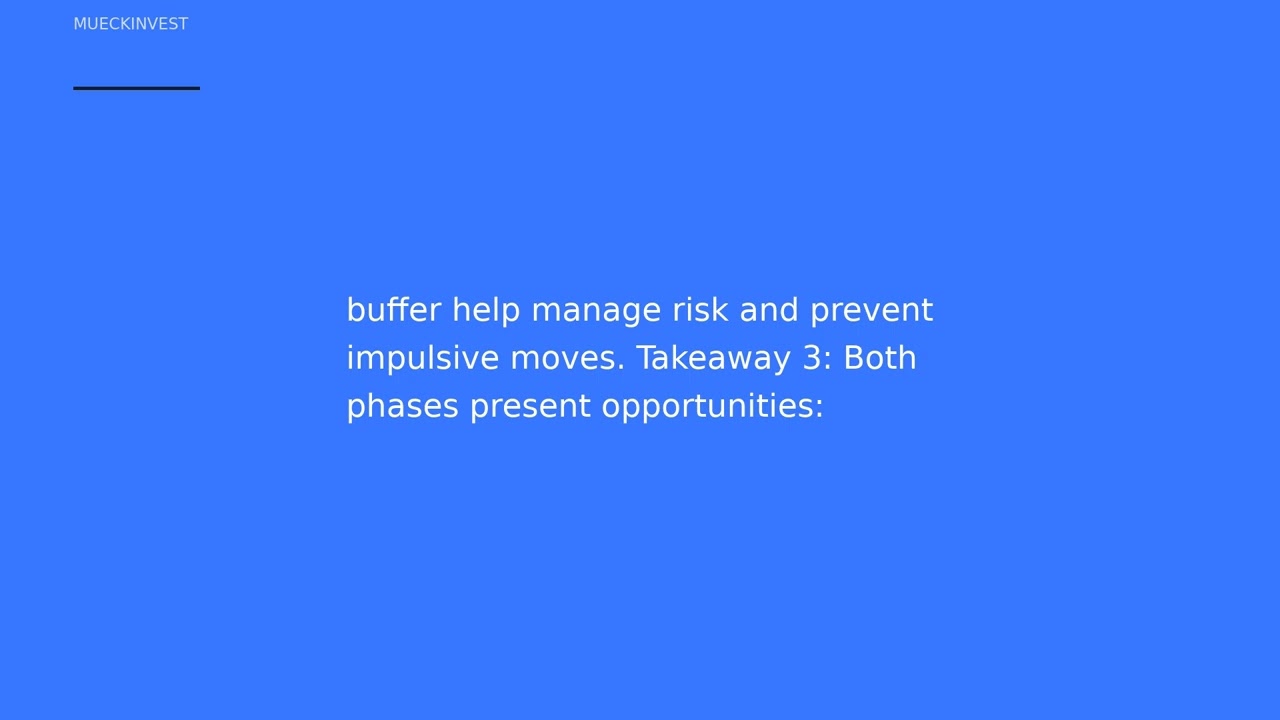 MUECKINVEST

buffer help manage risk and prevent impulsive moves. Takeaway 3: Both phases present opportunities: